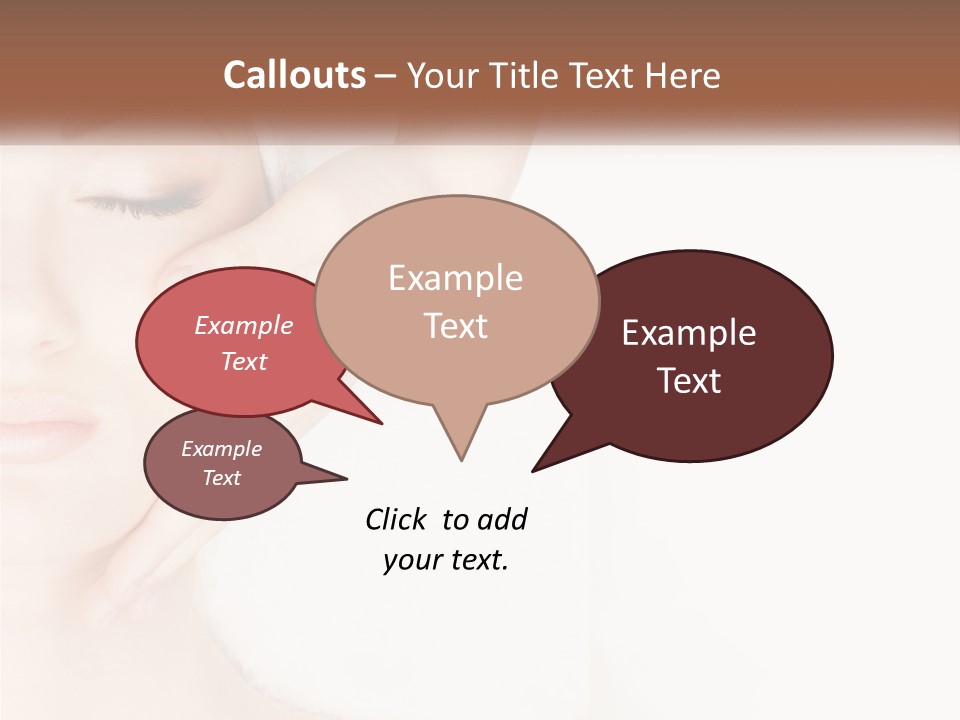 Callouts – Your Title Text Here

Example Text

Example Text

Example Text

Example Text

Click to add your text.